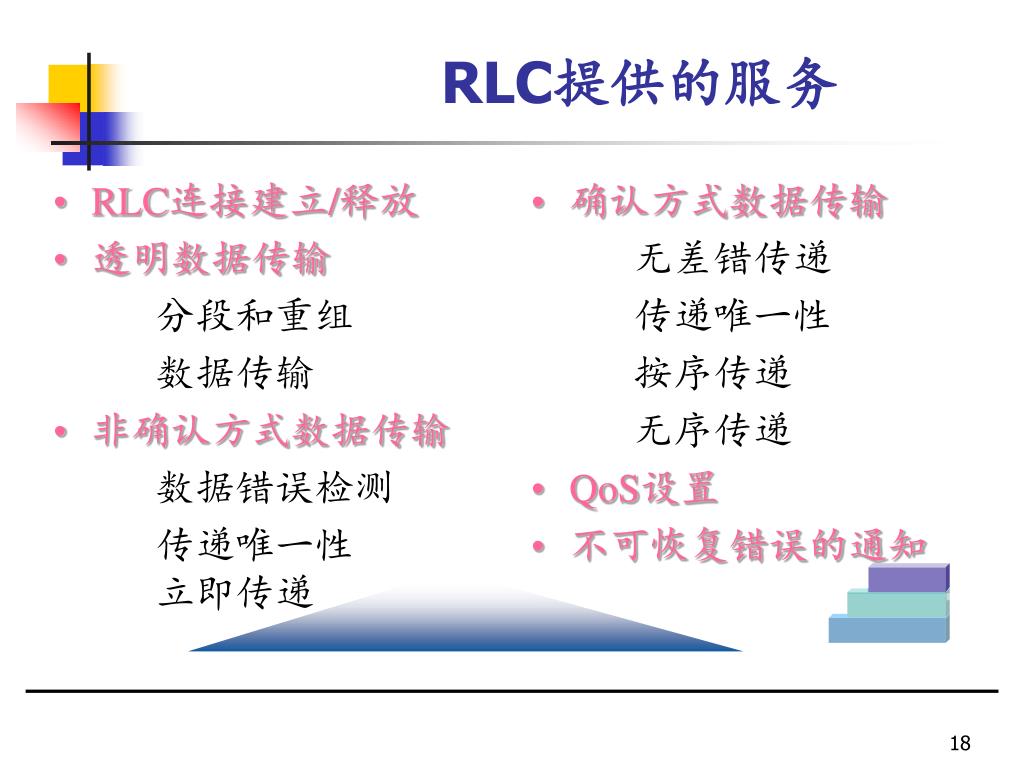 RLC提供的服务

• RLC连接建立/释放
• 透明数据传输
分段和重组
数据传输
• 非确认方式数据传输
数据错误检测
传递唯一性
立即传递

• 确认方式数据传输
无差错传递
传递唯一性
按序传递
无序传递
• QoS设置
• 不可恢复错误的通知

18